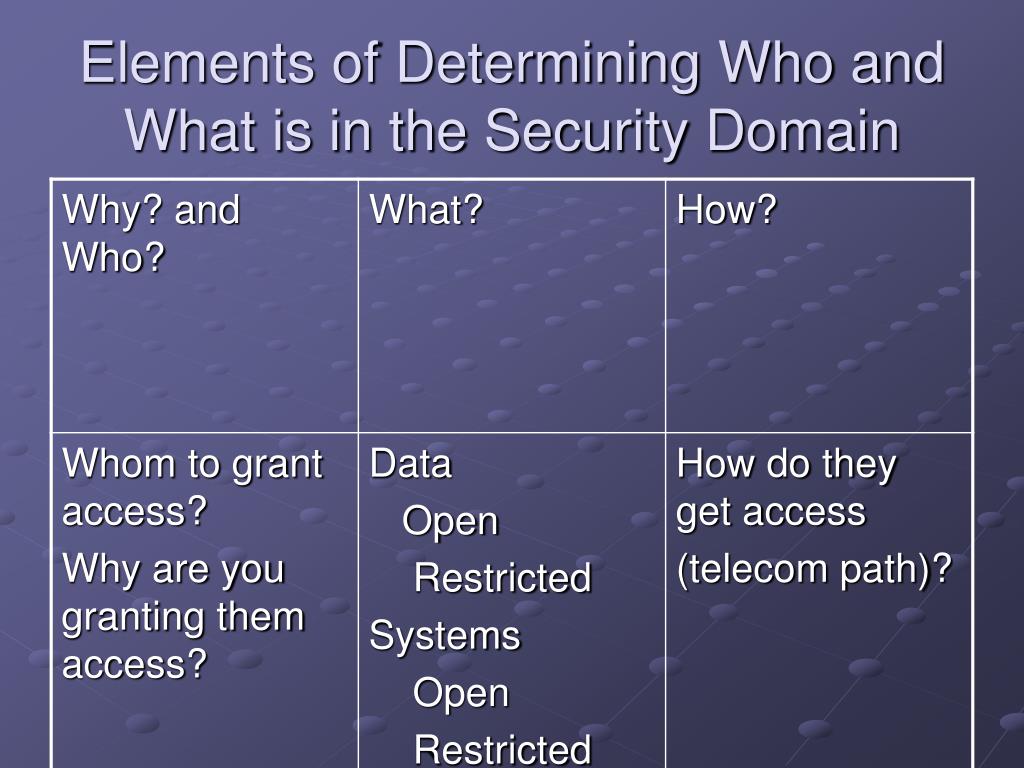 Elements of Determining Who and What is in the Security Domain

| Why? and Who? | What? | How? |
|---|---|---|
| Whom to grant access? Why are you granting them access? | Data Open Restricted Systems Open Restricted | How do they get access (telecom path)? |